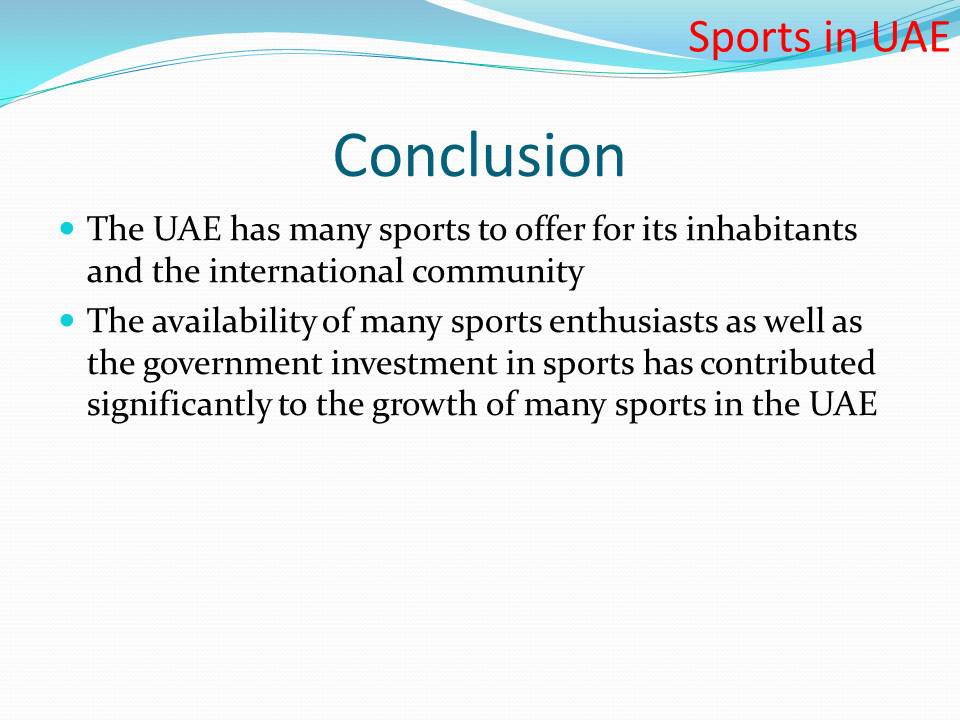 Sports in UAE

Conclusion

- The UAE has many sports to offer for its inhabitants and the international community
- The availability of many sports enthusiasts as well as the government investment in sports has contributed significantly to the growth of many sports in the UAE